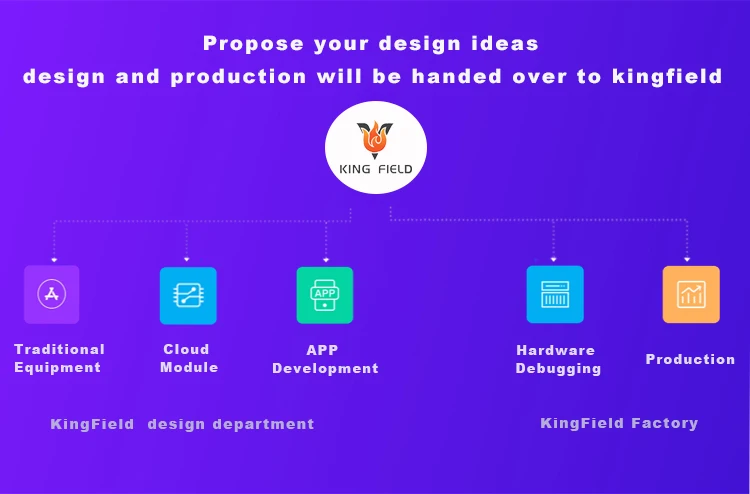 Propose your design ideas
design and production will be handed over to kingfield

KING FIELD

APP

Traditional Equipment

Cloud Module

APP Development

Hardware Debugging

Production

KingField design department

KingField Factory